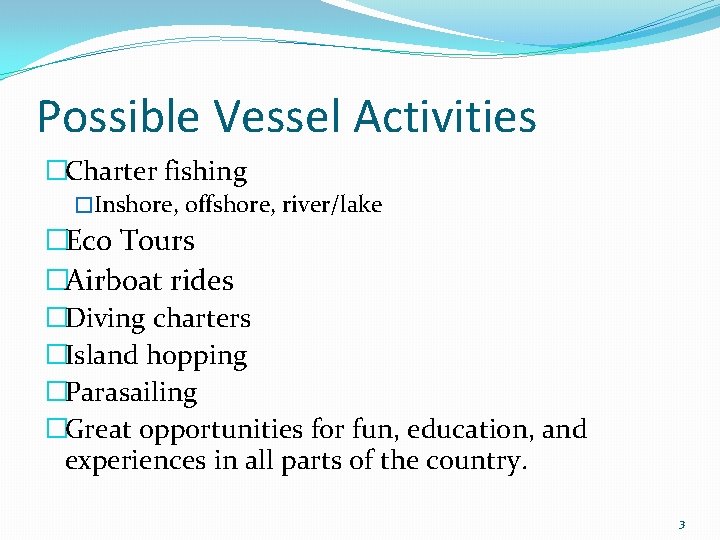 Possible Vessel Activities

□Charter fishing

□Inshore, offshore, river/lake

□Eco Tours

□Airboat rides

□Diving charters

□Island hopping

□Parasailing

□Great opportunities for fun, education, and experiences in all parts of the country.

3